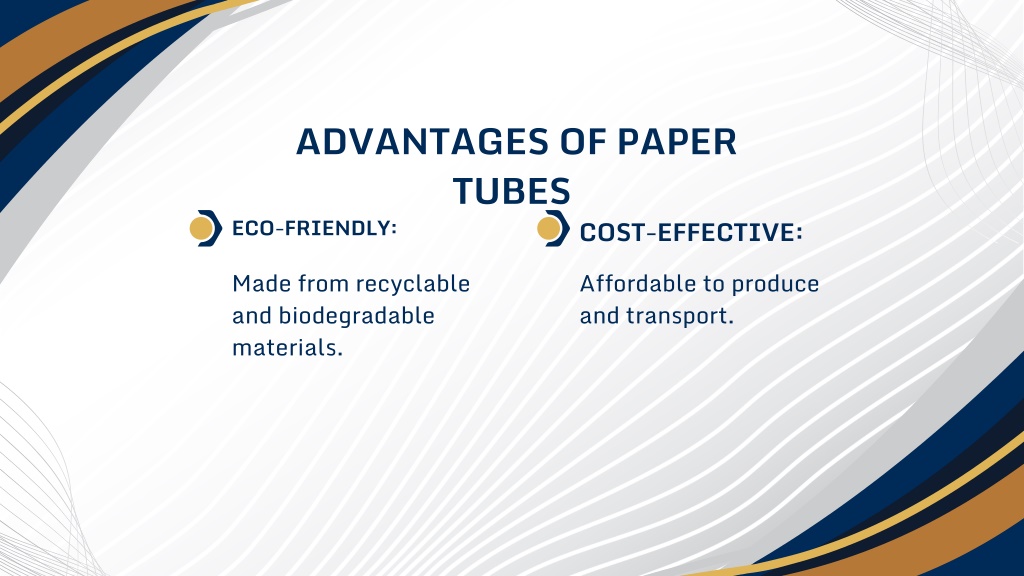 ADVANTAGES OF PAPER TUBES

ECO-FRIENDLY:

Made from recyclable and biodegradable materials.

COST-EFFECTIVE:

Affordable to produce and transport.